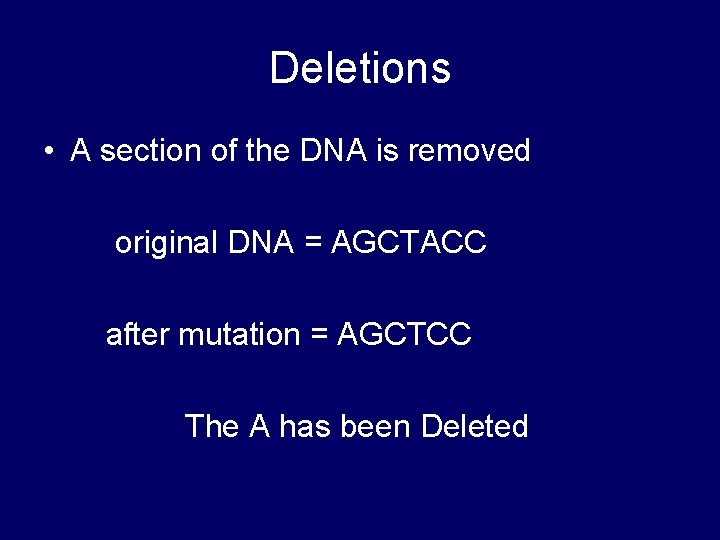 Deletions

• A section of the DNA is removed

original DNA = AGCTACC

after mutation = AGCTCC

The A has been Deleted